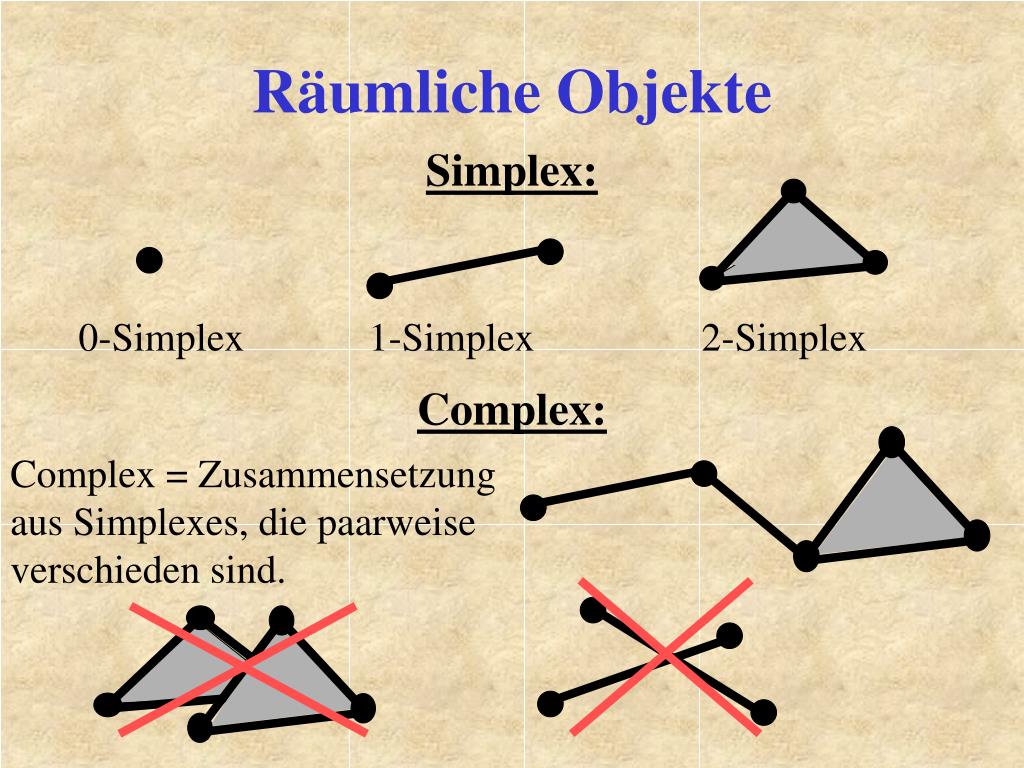 Räumliche Objekte

Simplex:

0-Simplex

1-Simplex

2-Simplex

Complex:

Complex = Zusammensetzung aus Simplexes, die paarweise verschieden sind.